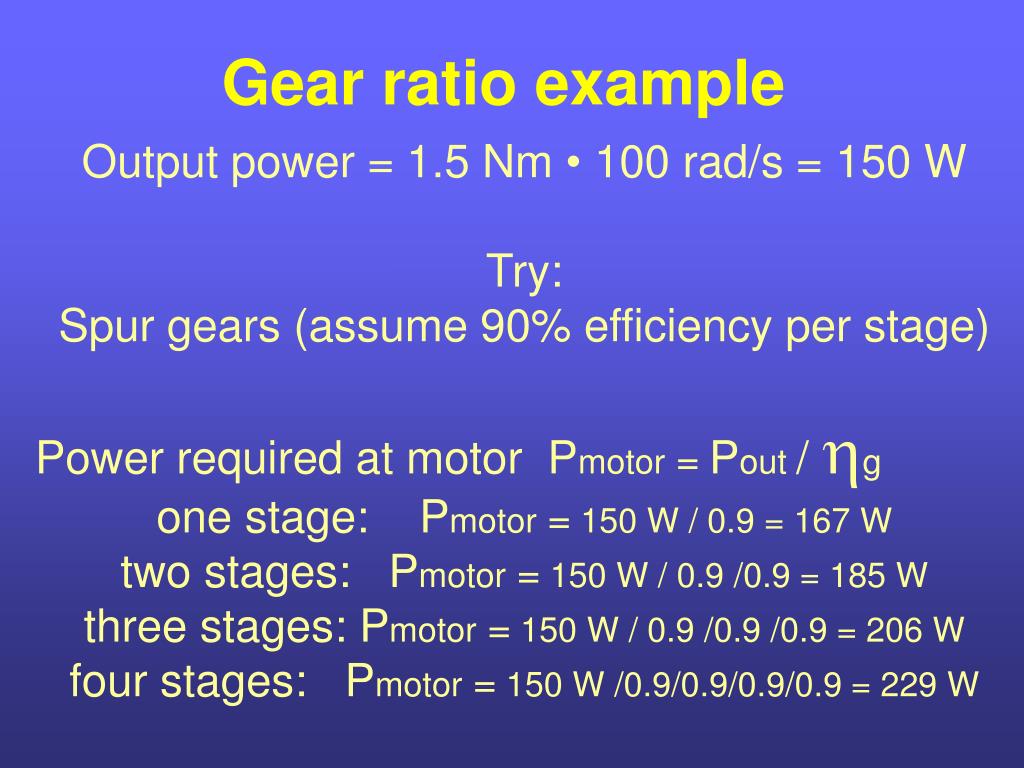 Gear ratio example

Output power = 1.5 Nm • 100 rad/s = 150 W

Try:
Spur gears (assume 90% efficiency per stage)

Power required at motor $P_{motor} = P_{out} / \eta_g$

one stage: $P_{motor}$ = 150 W / 0.9 = 167 W

two stages: $P_{motor}$ = 150 W / 0.9 /0.9 = 185 W

three stages: $P_{motor}$ = 150 W / 0.9 /0.9 /0.9 = 206 W

four stages: $P_{motor}$ = 150 W /0.9/0.9/0.9/0.9 = 229 W